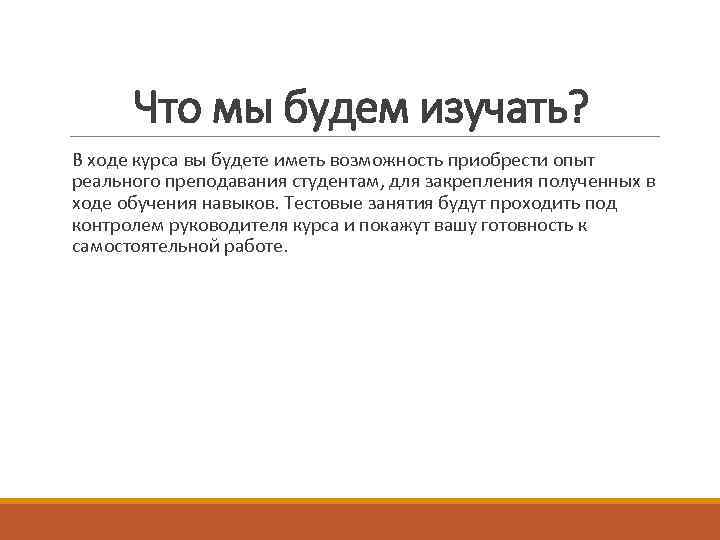 Что мы будем изучать?

В ходе курса вы будете иметь возможность приобрести опыт реального преподавания студентам, для закрепления полученных в ходе обучения навыков. Тестовые занятия будут проходить под контролем руководителя курса и покажут вашу готовность к самостоятельной работе.